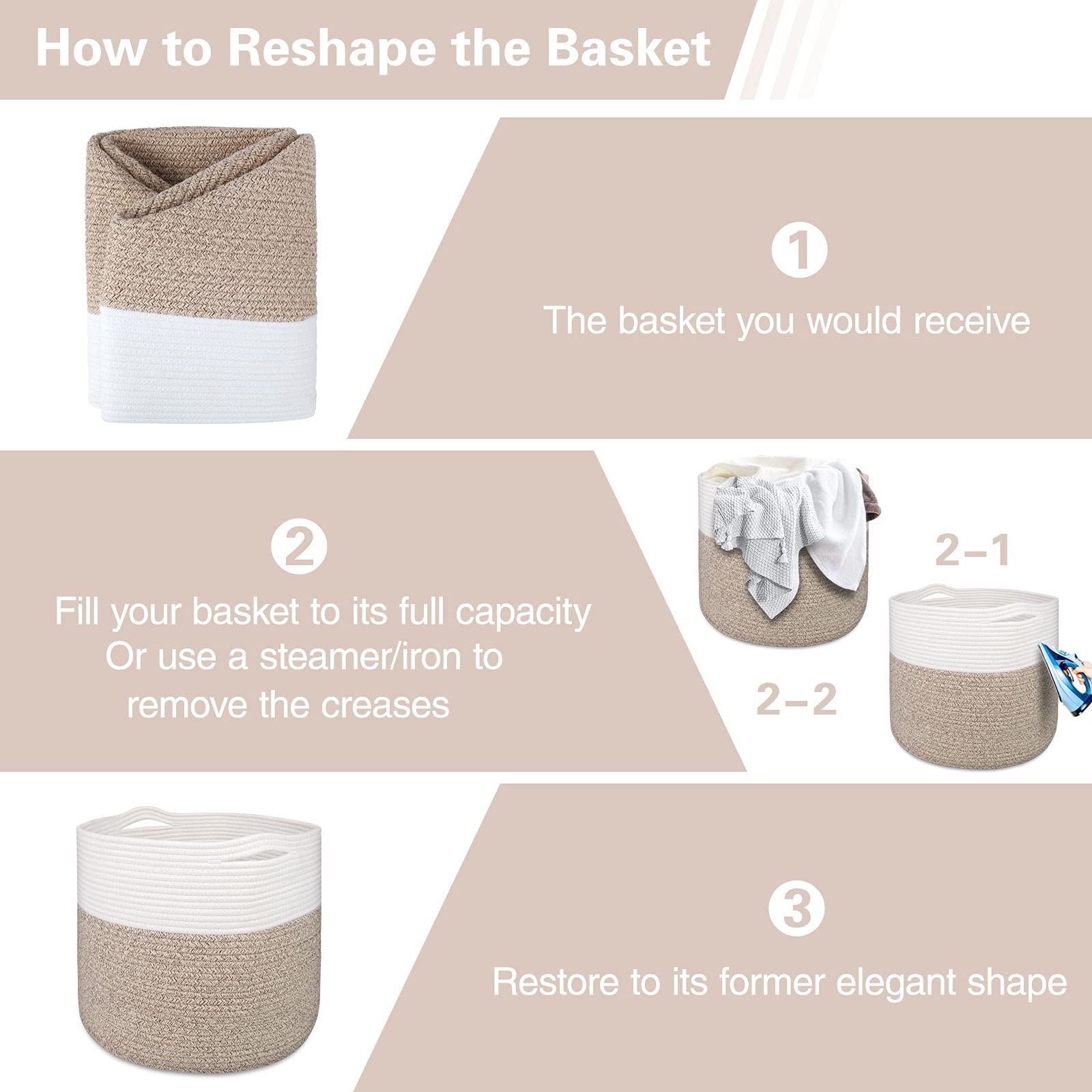 How to Reshape the Basket

1

The basket you would receive

2

Fill your basket to its full capacity
Or use a steamer/iron to
remove the creases

2–1

2–2

3

Restore to its former elegant shape